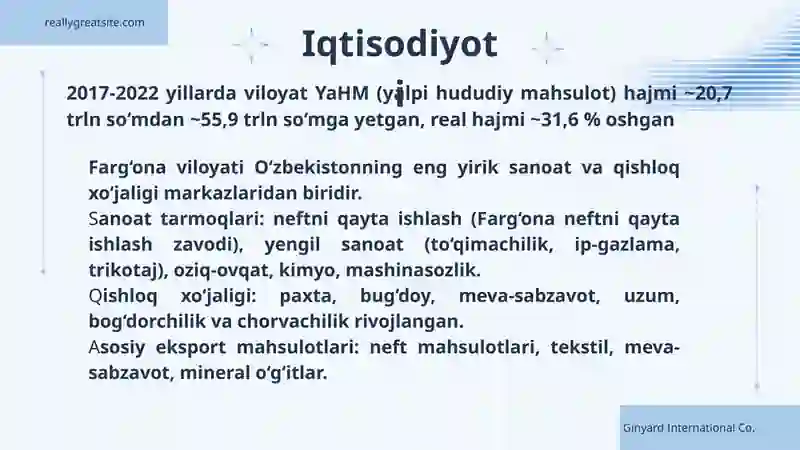 reallygreatsite.com

Iqtisodiyot

2017-2022 yillarda viloyat YaHM (yalpi hududiy mahsulot) hajmi ~20,7 trln so‘mdan ~55,9 trln so‘mga yetgan, real hajmi ~31,6 % oshgan

Farg‘ona viloyati O‘zbekistonning eng yirik sanoat va qishloq xo‘jaligi markazlaridan biridir.
Sanoat tarmoqlari: neftni qayta ishlash (Farg‘ona neftni qayta ishlash zavodi), yengil sanoat (to‘qimachilik, ip-gazlama, trikotaj), oziq-ovqat, kimyo, mashinasozlik.
Qishloq xo‘jaligi: paxta, bug‘doy, meva-sabzavot, uzum, bog‘dorchilik va chorvachilik rivojlangan.
Asosiy eksport mahsulotlari: neft mahsulotlari, tekstil, meva-sabzavot, mineral o‘g‘itlar.

Ginyard International Co.